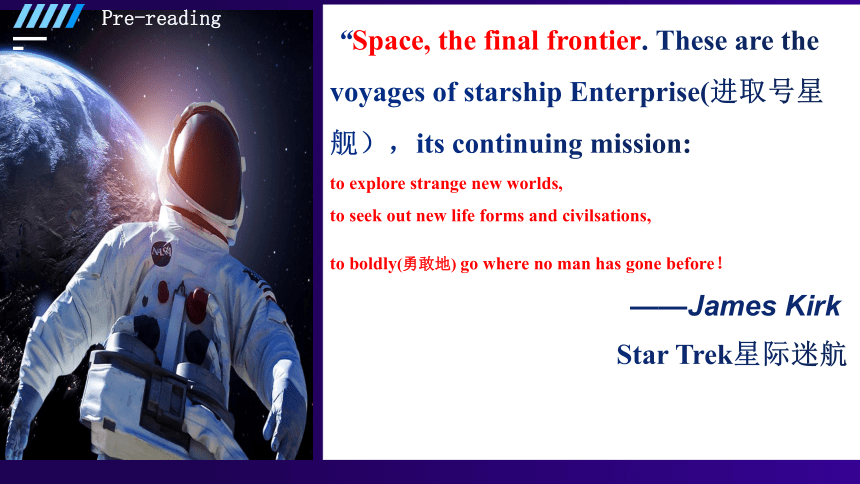 Pre-reading

NASA

“Space, the final frontier. These are the voyages of starship Enterprise(进取号星舰），its continuing mission:

to explore strange new worlds,

to seek out new life forms and civilsations,

to boldly(勇敢地) go where no man has gone before!

——James Kirk

Star Trek星际迷航